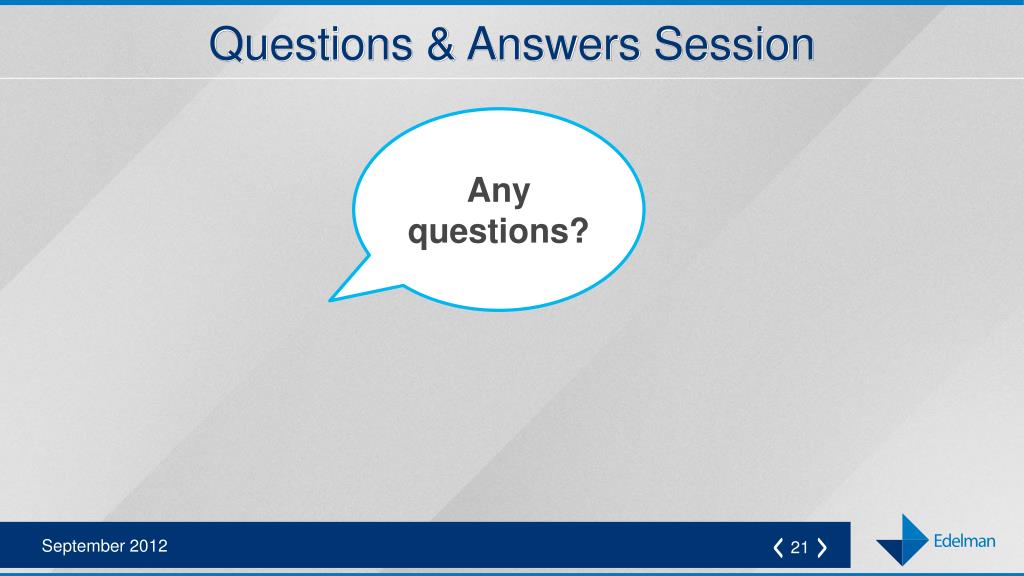 Questions & Answers Session

Any questions?

September 2012

21

Edelman